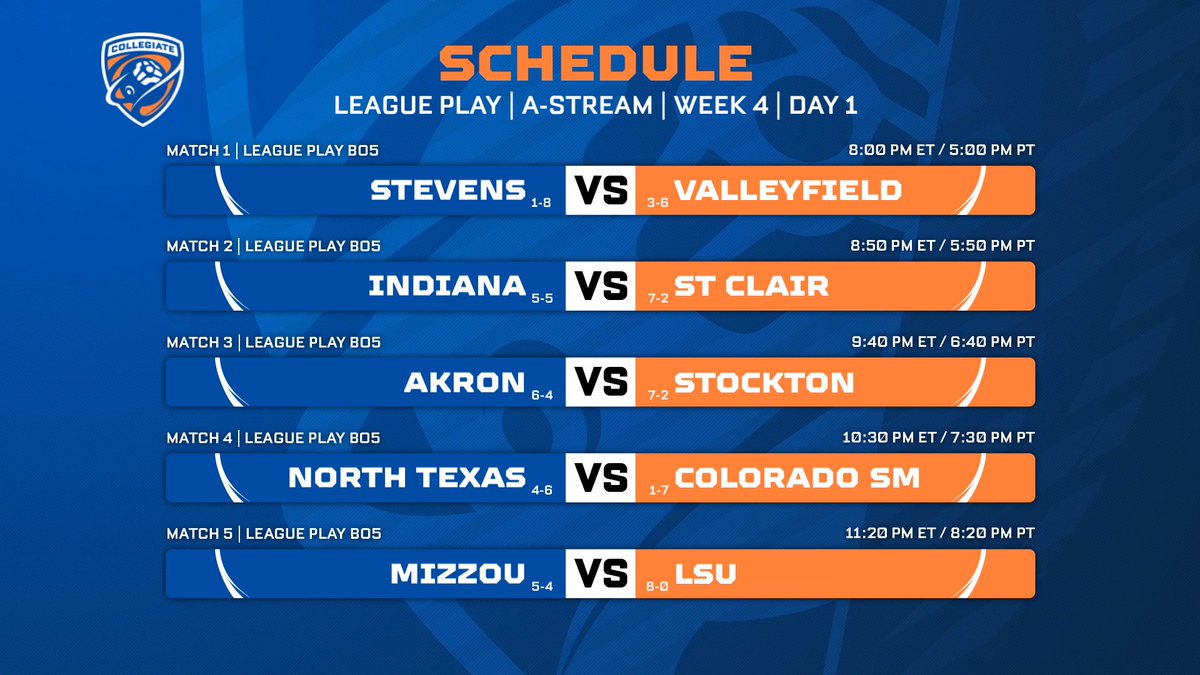 COLLEGIATE

SCHEDULE
LEAGUE PLAY | A-STREAM | WEEK 4 | DAY 1

MATCH 1 | LEAGUE PLAY BO5
8:00 PM ET / 5:00 PM PT
STEVENS 1-8 VS 3-6 VALLEYFIELD

MATCH 2 | LEAGUE PLAY BO5
8:50 PM ET / 5:50 PM PT
INDIANA 5-5 VS 7-2 ST CLAIR

MATCH 3 | LEAGUE PLAY BO5
9:40 PM ET / 6:40 PM PT
AKRON 6-4 VS 7-2 STOCKTON

MATCH 4 | LEAGUE PLAY BO5
10:30 PM ET / 7:30 PM PT
NORTH TEXAS 4-6 VS 1-7 COLORADO SM

MATCH 5 | LEAGUE PLAY BO5
11:20 PM ET / 8:20 PM PT
MIZZOU 5-4 VS 8-0 LSU